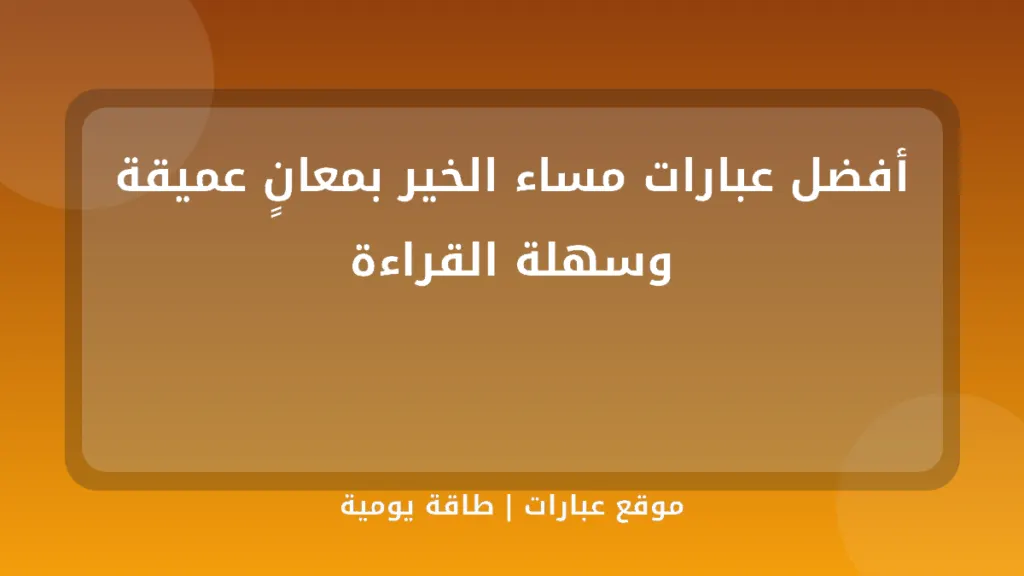 أفضل عبارات مساء الخير بمعانٍ عميقة وسهلة القراءة

موقع عبارات | طاقة يومية